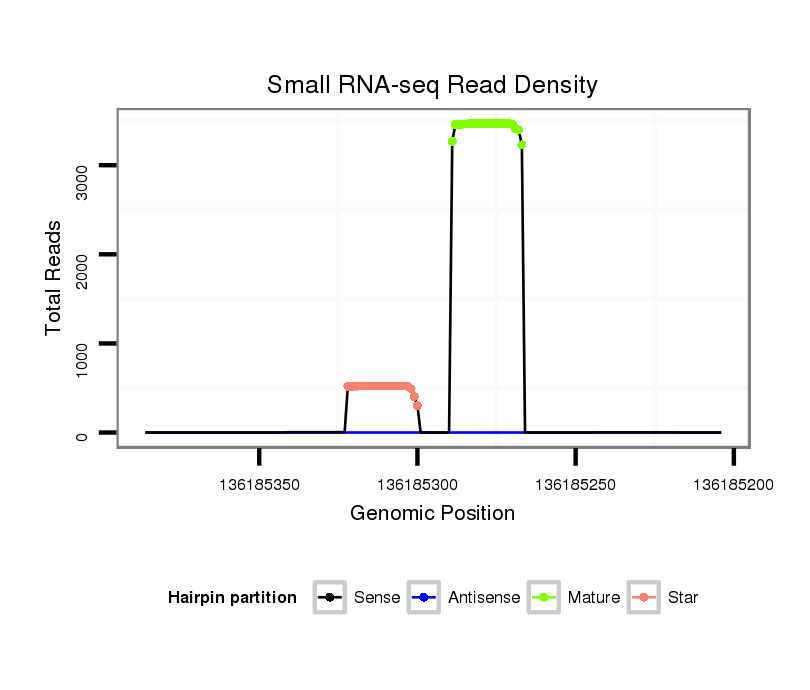 Small RNA-seq Read Density

Total Reads

3000
2000
1000
0

136185350
136185300
136185250
136185200

Genomic Position

Hairpin partition
Sense
Antisense
Mature
Star